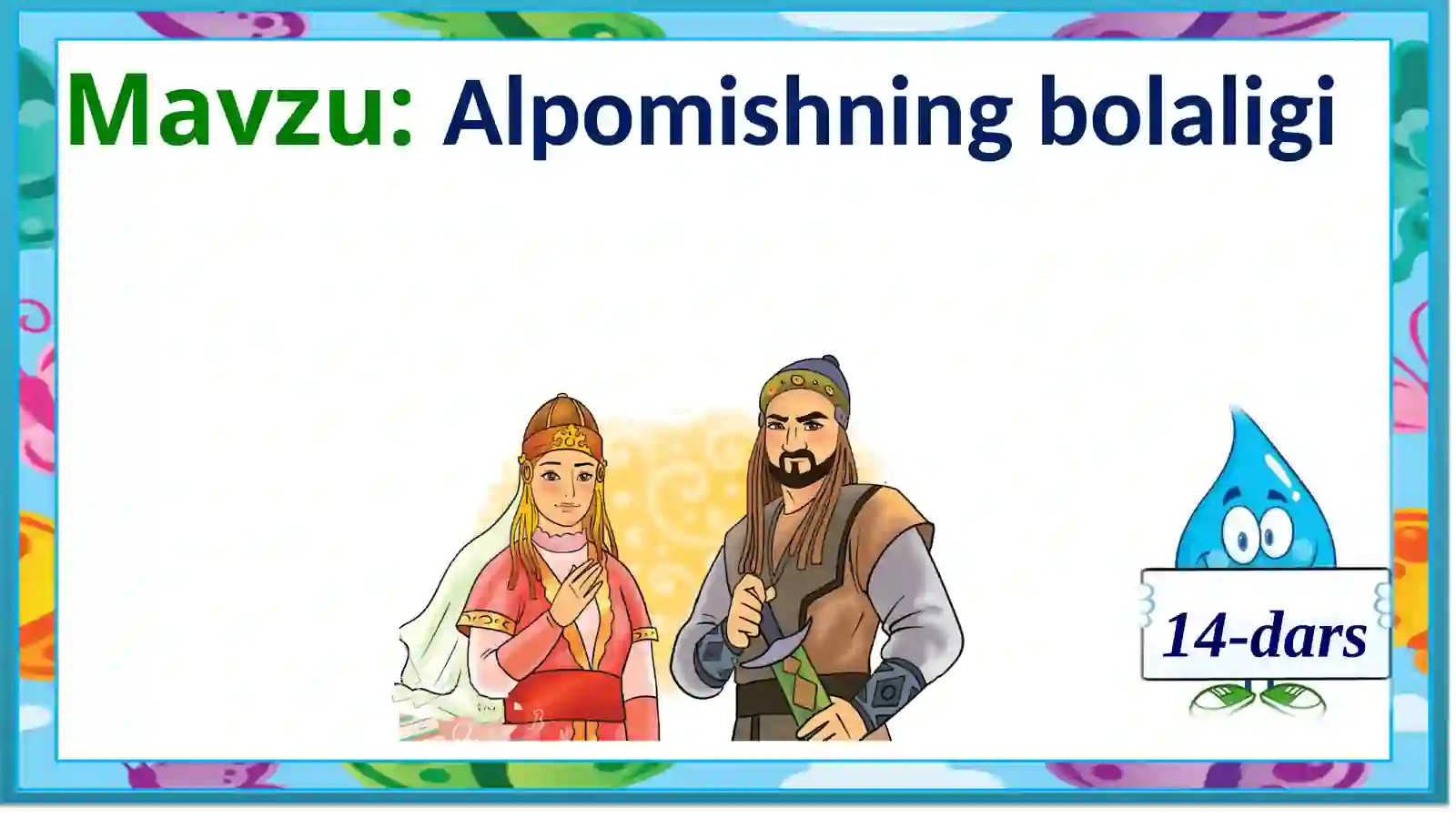 Mavzu: Alpomishning bolaligi

14-dars